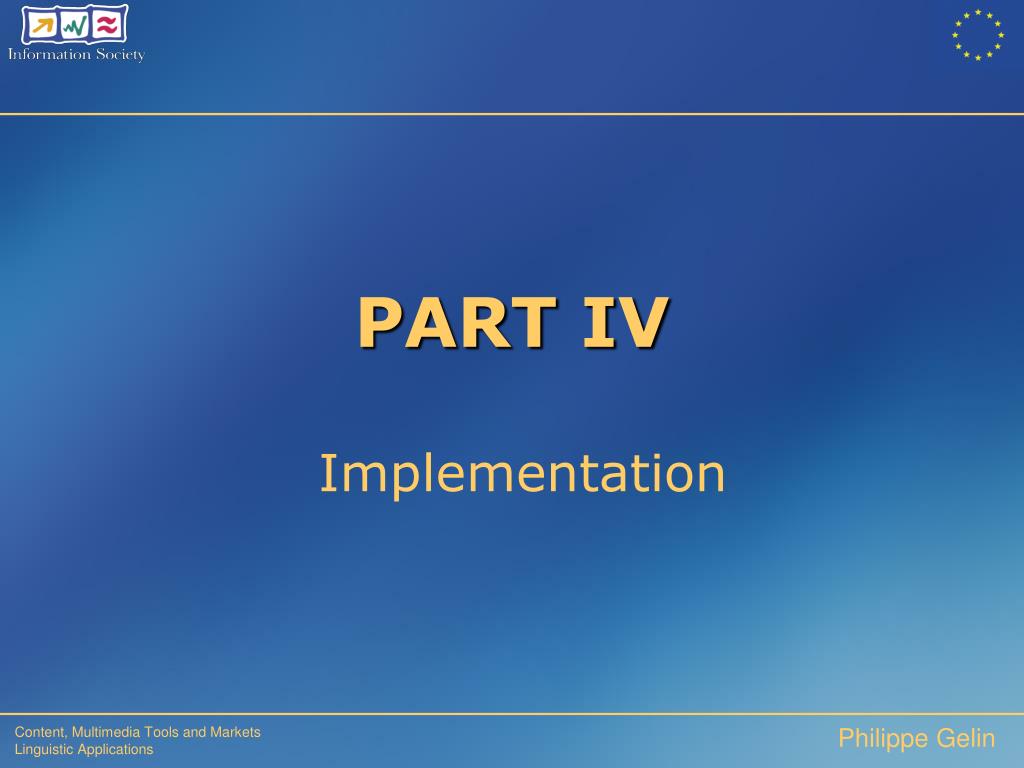 Information Society

PART IV

Implementation

Content, Multimedia Tools and Markets
Linguistic Applications

Philippe Gelin